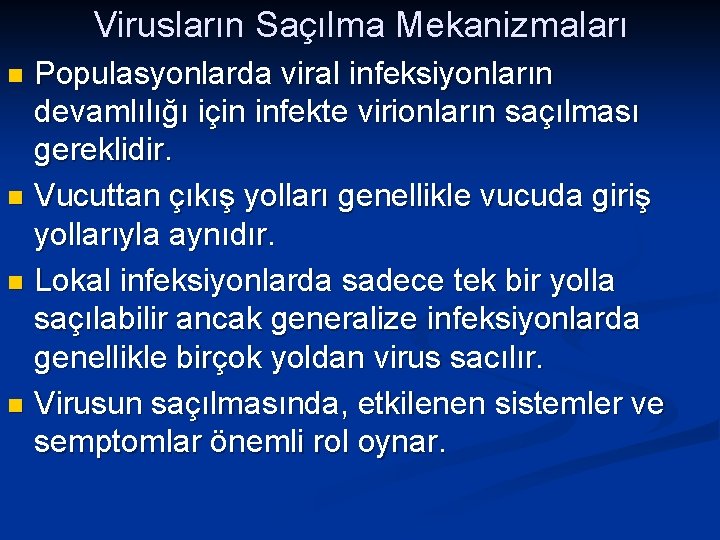 Virusların Saçılma Mekanizmaları

Populasyonlarda viral infeksiyonların devamlılığı için infekte virionların saçılması gereklidir.

Vucuttan çıkış yolları genellikle vucuda giriş yollarıyla aynıdır.

Lokal infeksiyonlarda sadece tek bir yolla saçılabilir ancak generalize infeksiyonlarda genellikle birçok yoldan virus sacılır.

Virusun saçılmasında, etkilenen sistemler ve semptomlar önemli rol oynar.